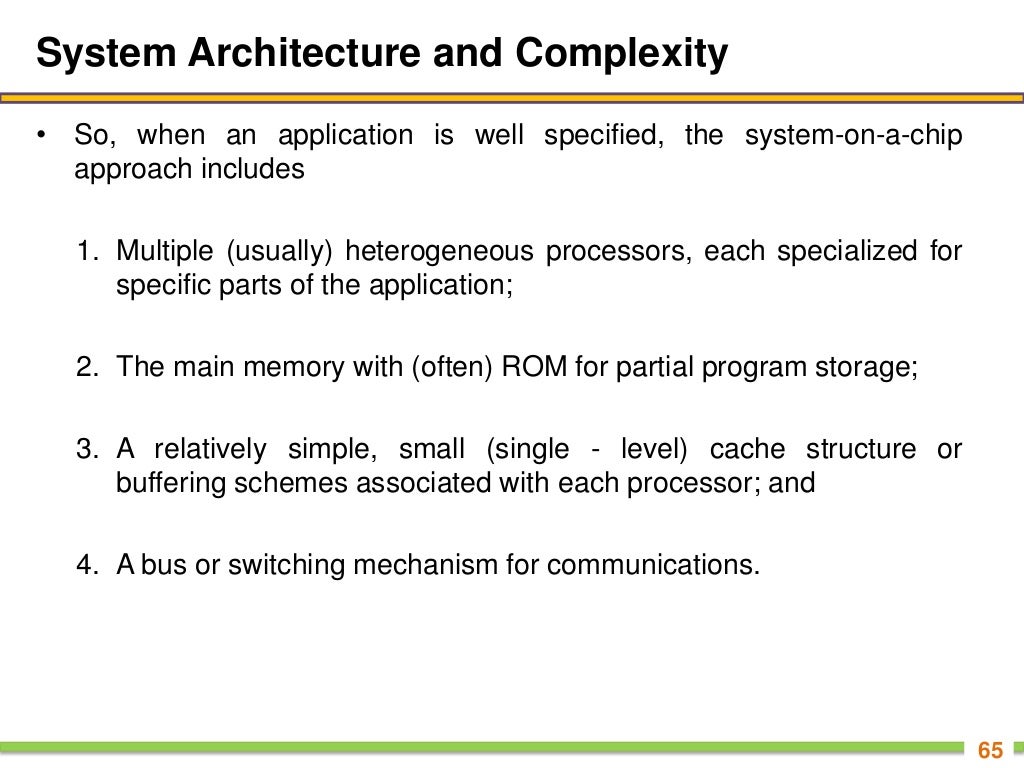 System Architecture and Complexity

• So, when an application is well specified, the system-on-a-chip approach includes

1. Multiple (usually) heterogeneous processors, each specialized for specific parts of the application;

2. The main memory with (often) ROM for partial program storage;

3. A relatively simple, small (single - level) cache structure or buffering schemes associated with each processor; and

4. A bus or switching mechanism for communications.

65